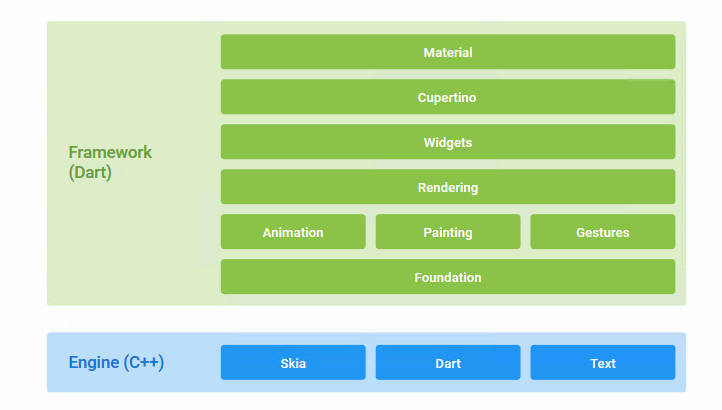 Framework
(Dart)

Material

Cupertino

Widgets

Rendering

Animation

Painting

Gestures

Foundation

Engine (C++)

Skia

Dart

Text